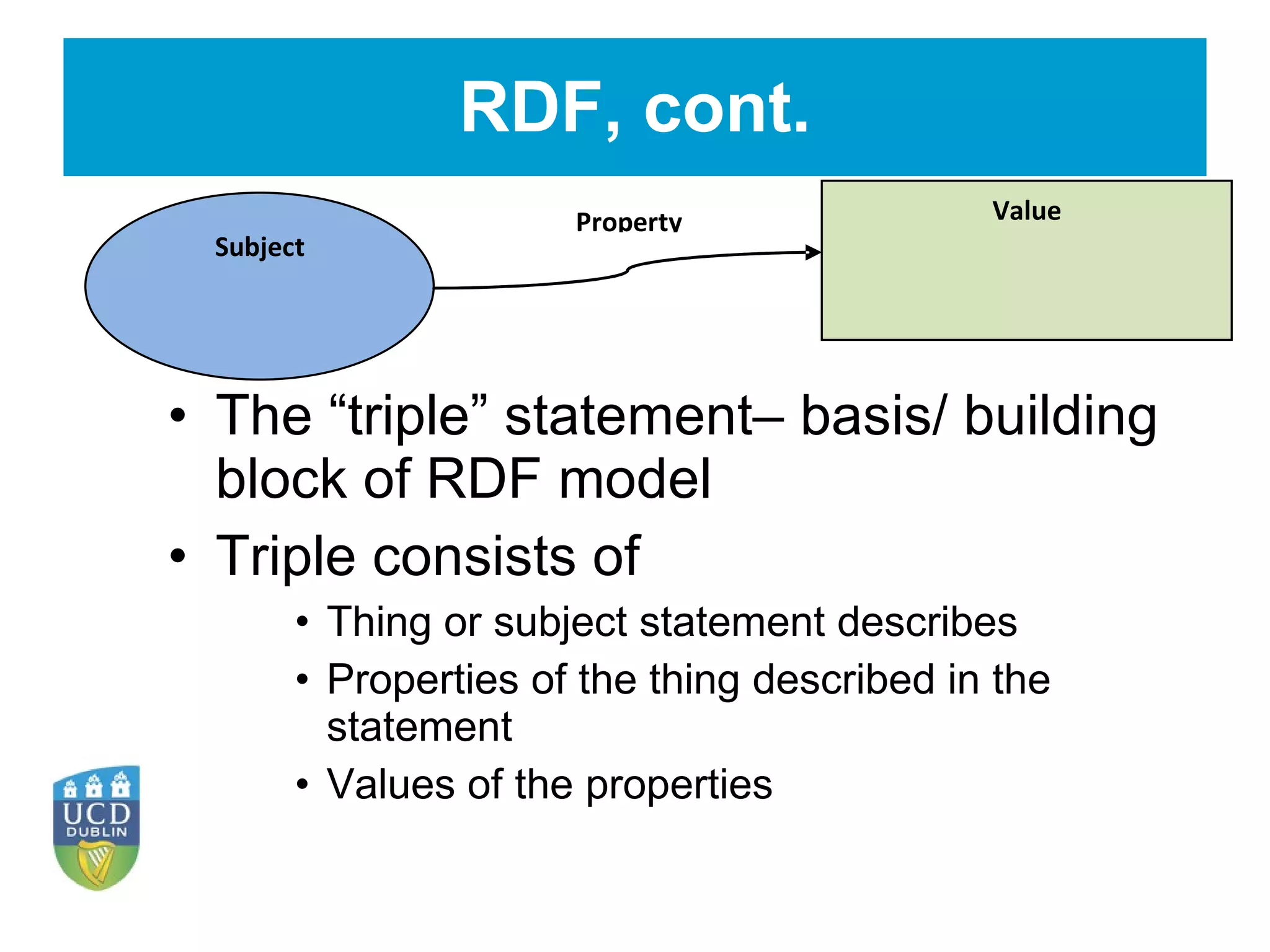 RDF, cont.

Subject

Property

Value

• The “triple” statement– basis/ building block of RDF model

• Triple consists of

• Thing or subject statement describes

• Properties of the thing described in the statement

• Values of the properties

UCD
DUBLIN